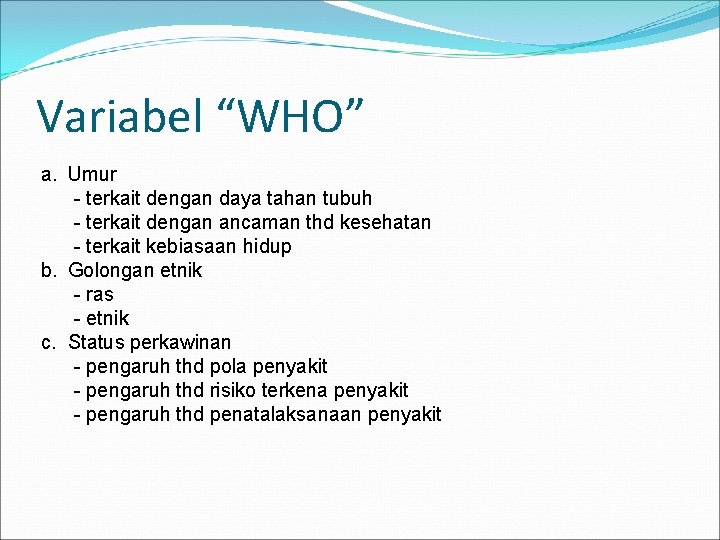 Variabel “WHO”

a. Umur
- terkait dengan daya tahan tubuh
- terkait dengan ancaman thd kesehatan
- terkait kebiasaan hidup
b. Golongan etnik
- ras
- etnik
c. Status perkawinan
- pengaruh thd pola penyakit
- pengaruh thd risiko terkena penyakit
- pengaruh thd penatalaksanaan penyakit